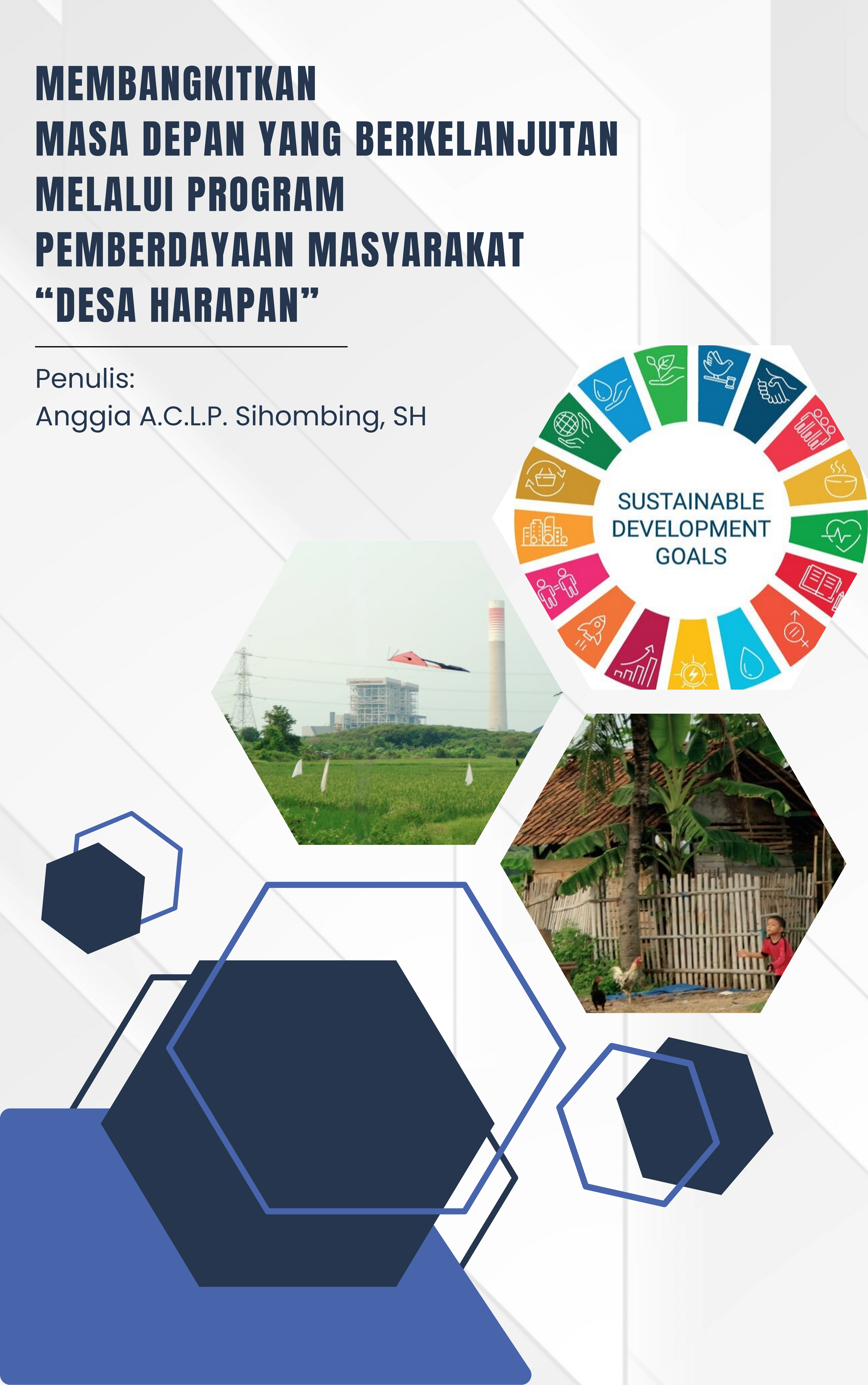 MEMBANGKITKAN MASA DEPAN YANG BERKELANJUTAN MELALUI PROGRAM PEMBERDAYAAN MASYARAKAT “DESA HARAPAN”

Penulis:
Anggia A.C.L.P. Sihombing, SH

SUSTAINABLE DEVELOPMENT GOALS